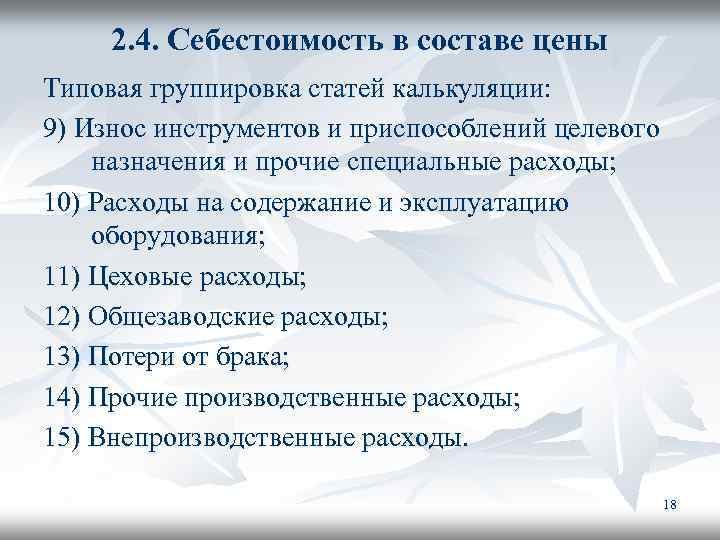 2.4. Себестоимость в составе цены

Типовая группировка статей калькуляции:

9) Износ инструментов и приспособлений целевого назначения и прочие специальные расходы;

10) Расходы на содержание и эксплуатацию оборудования;

11) Цеховые расходы;

12) Общезаводские расходы;

13) Потери от брака;

14) Прочие производственные расходы;

15) Внепроизводственные расходы.

18